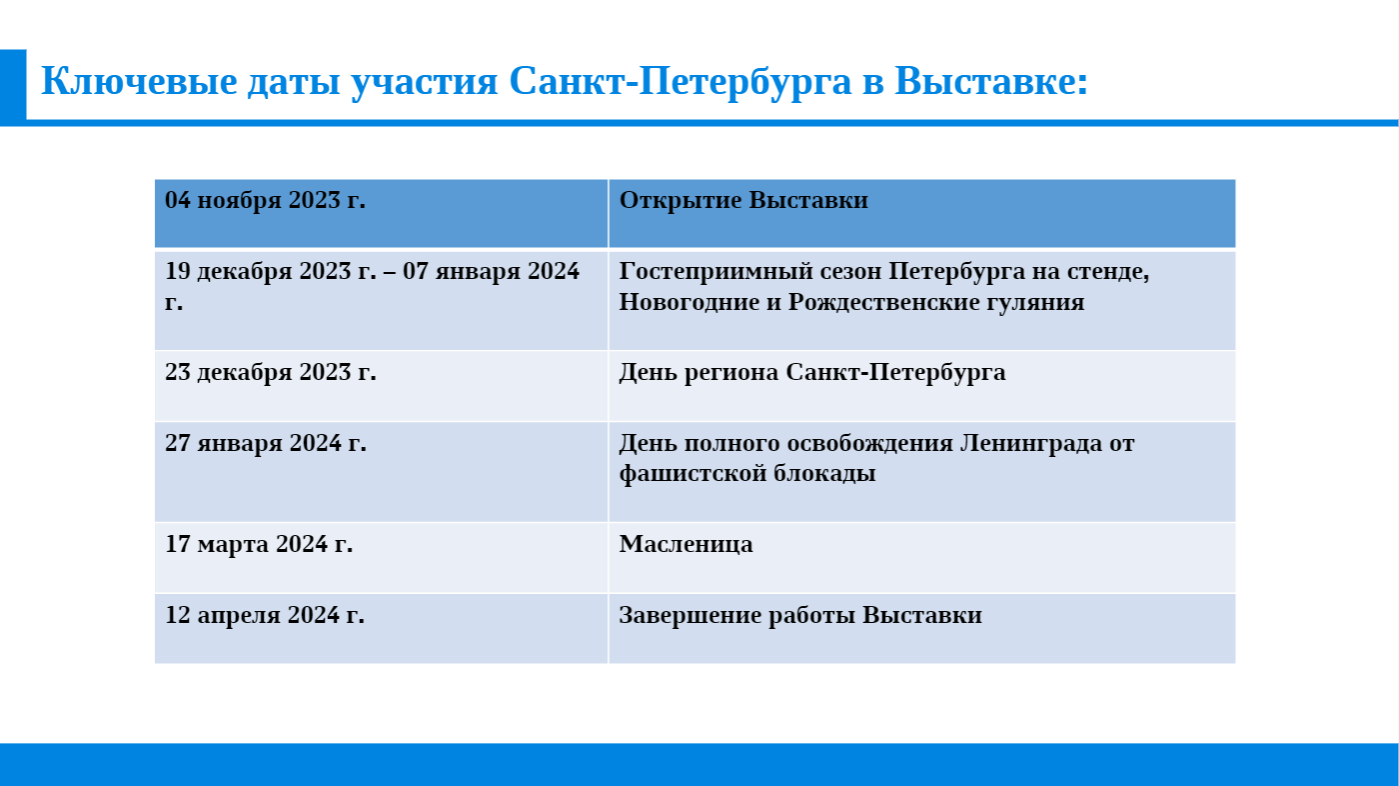 Ключевые даты участия Санкт-Петербурга в Выставке:

| 04 ноября 2023 г. | Открытие Выставки |
|---|---|
| 19 декабря 2023 г. – 07 января 2024 г. | Гостеприимный сезон Петербурга на стенде, Новогодние и Рождественские гуляния |
| 23 декабря 2023 г. | День региона Санкт-Петербурга |
| 27 января 2024 г. | День полного освобождения Ленинграда от фашистской блокады |
| 17 марта 2024 г. | Масленица |
| 12 апреля 2024 г. | Завершение работы Выставки |